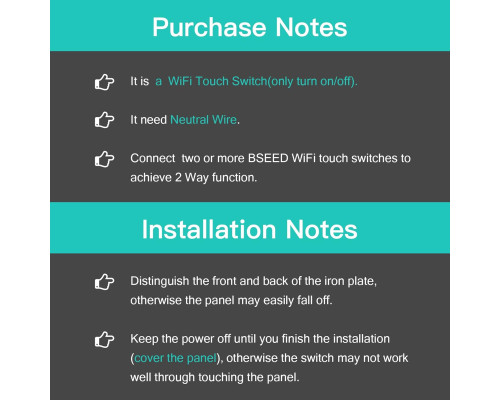 Purchase Notes

It is a WiFi Touch Switch(only turn on/off).

It need Neutral Wire.

Connect two or more BSEED WiFi touch switches to achieve 2 Way function.

Installation Notes

Distinguish the front and back of the iron plate, otherwise the panel may easily fall off.

Keep the power off until you finish the installation (cover the panel), otherwise the switch may not work well through touching the panel.